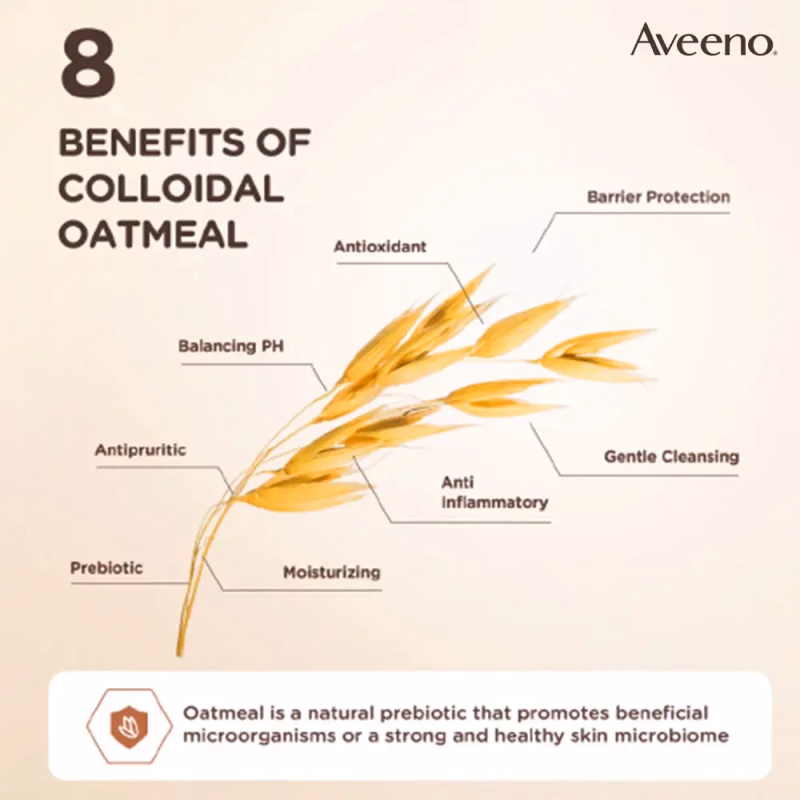 8

BENEFITS OF COLLOIDAL OATMEAL

Aveeno.

Barrier Protection

Antioxidant

Balancing PH

Antipruritic

Gentle Cleansing

Anti Inflammatory

Prebiotic

Moisturizing

Oatmeal is a natural prebiotic that promotes beneficial microorganisms or a strong and healthy skin microbiome